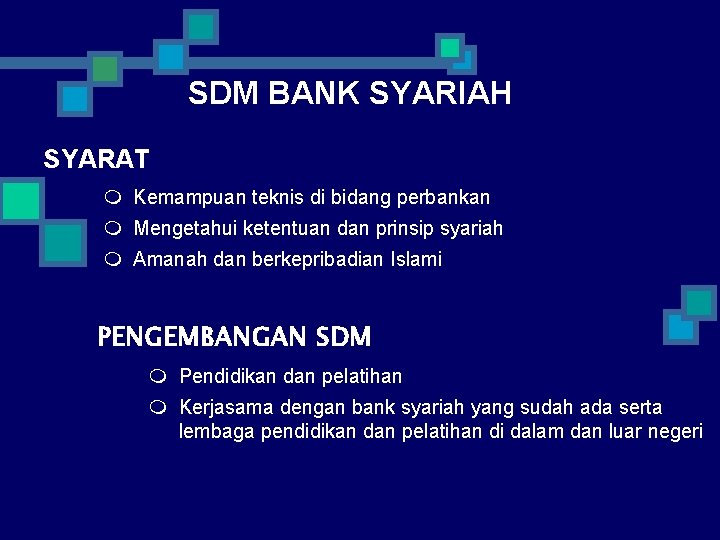 SDM BANK SYARIAH

SYARAT

- Kemampuan teknis di bidang perbankan
- Mengetahui ketentuan dan prinsip syariah
- Amanah dan berkepribadian Islami

PENGEMBANGAN SDM

- Pendidikan dan pelatihan
- Kerjasama dengan bank syariah yang sudah ada serta lembaga pendidikan dan pelatihan di dalam dan luar negeri